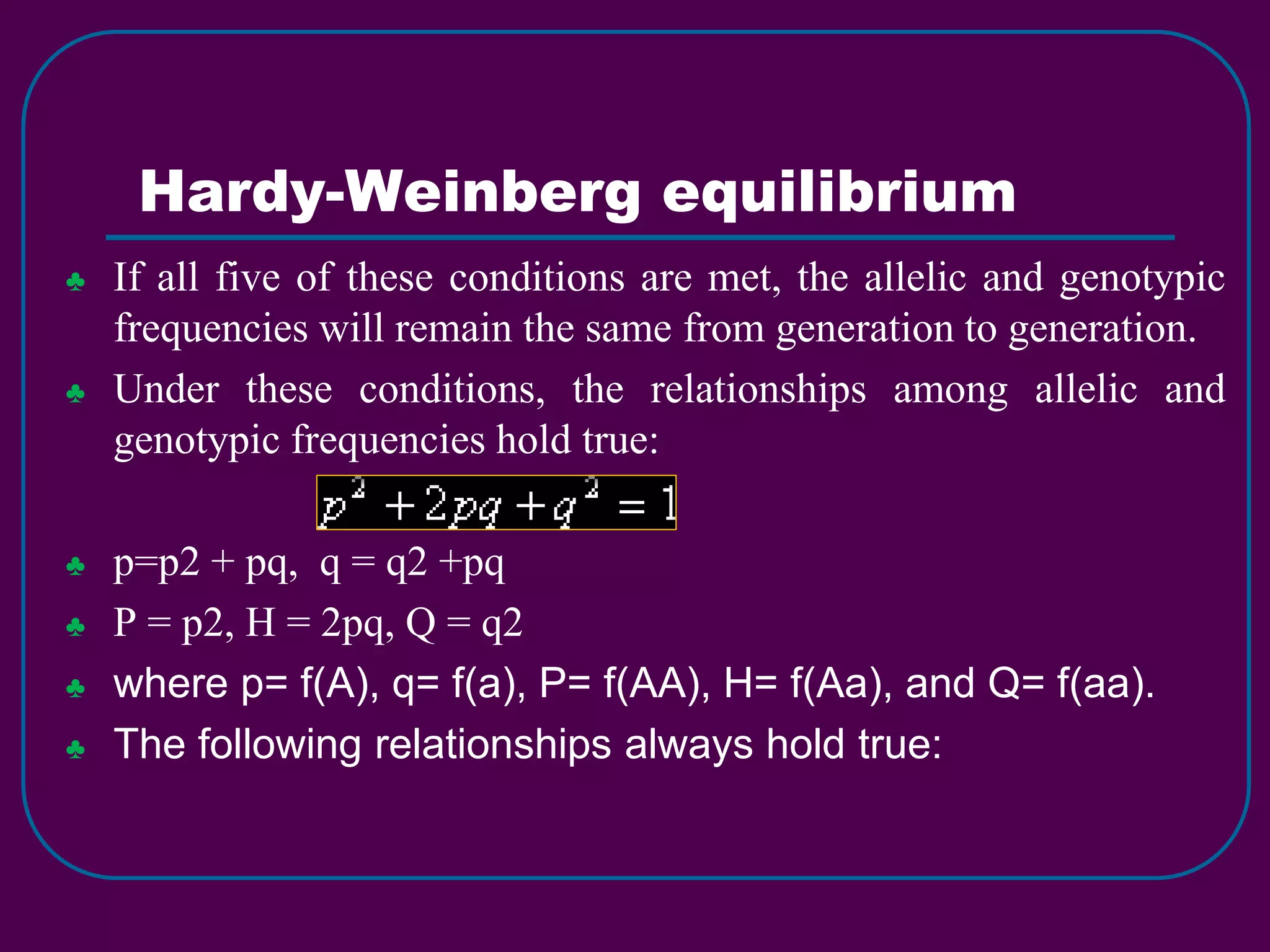 Hardy-Weinberg equilibrium

♣ If all five of these conditions are met, the allelic and genotypic frequencies will remain the same from generation to generation.

♣ Under these conditions, the relationships among allelic and genotypic frequencies hold true:

$p^2 + 2pq + q^2 = 1$

♣ p=p2 + pq, q = q2 +pq

♣ P = p2, H = 2pq, Q = q2

♣ where p= f(A), q= f(a), P= f(AA), H= f(Aa), and Q= f(aa).

♣ The following relationships always hold true: